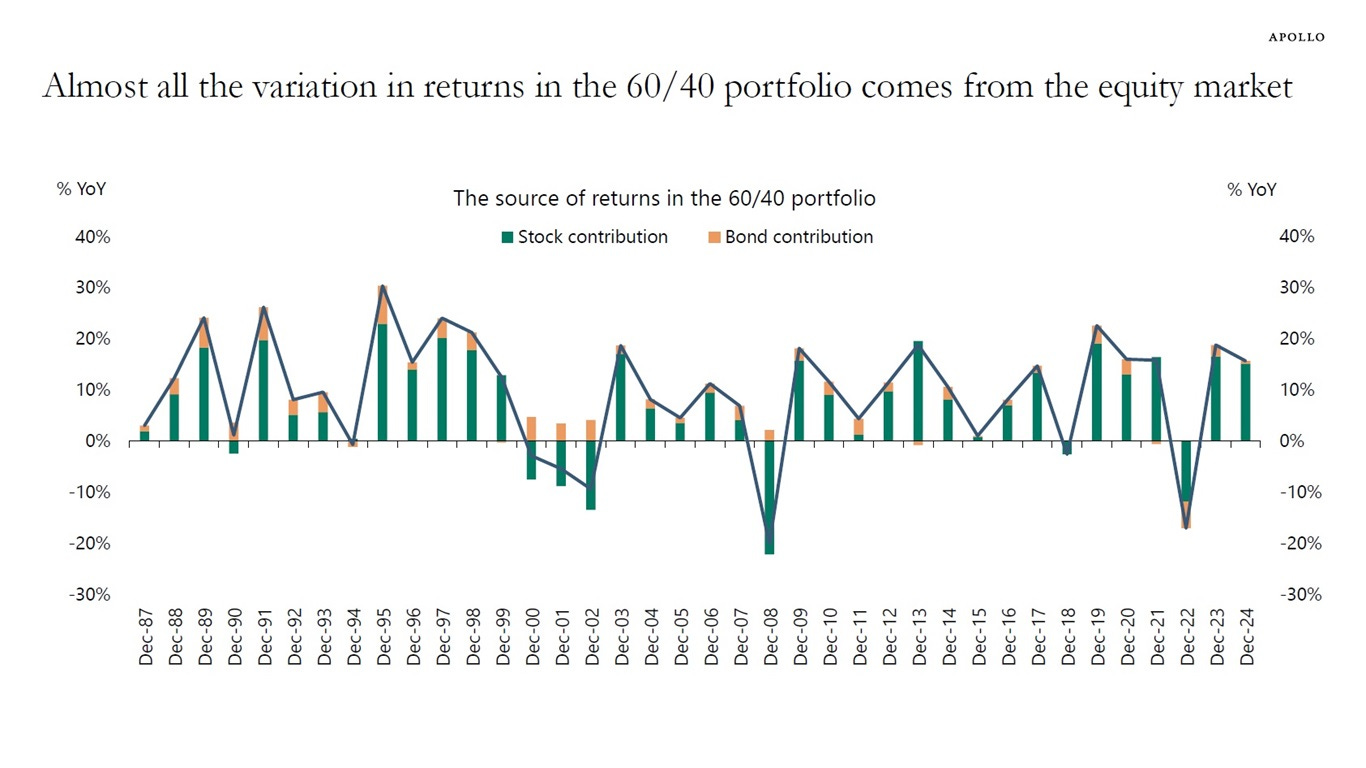 APOLLO

Almost all the variation in returns in the 60/40 portfolio comes from the equity market

% YoY

The source of returns in the 60/40 portfolio

% YoY

Stock contribution

Bond contribution

40%
30%
20%
10%
0%
-10%
-20%
-30%

40%
30%
20%
10%
0%
-10%
-20%
-30%

Dec-87
Dec-88
Dec-89
Dec-90
Dec-91
Dec-92
Dec-93
Dec-94
Dec-95
Dec-96
Dec-97
Dec-98
Dec-99
Dec-00
Dec-01
Dec-02
Dec-03
Dec-04
Dec-05
Dec-06
Dec-07
Dec-08
Dec-09
Dec-10
Dec-11
Dec-12
Dec-13
Dec-14
Dec-15
Dec-16
Dec-17
Dec-18
Dec-19
Dec-20
Dec-21
Dec-22
Dec-23
Dec-24